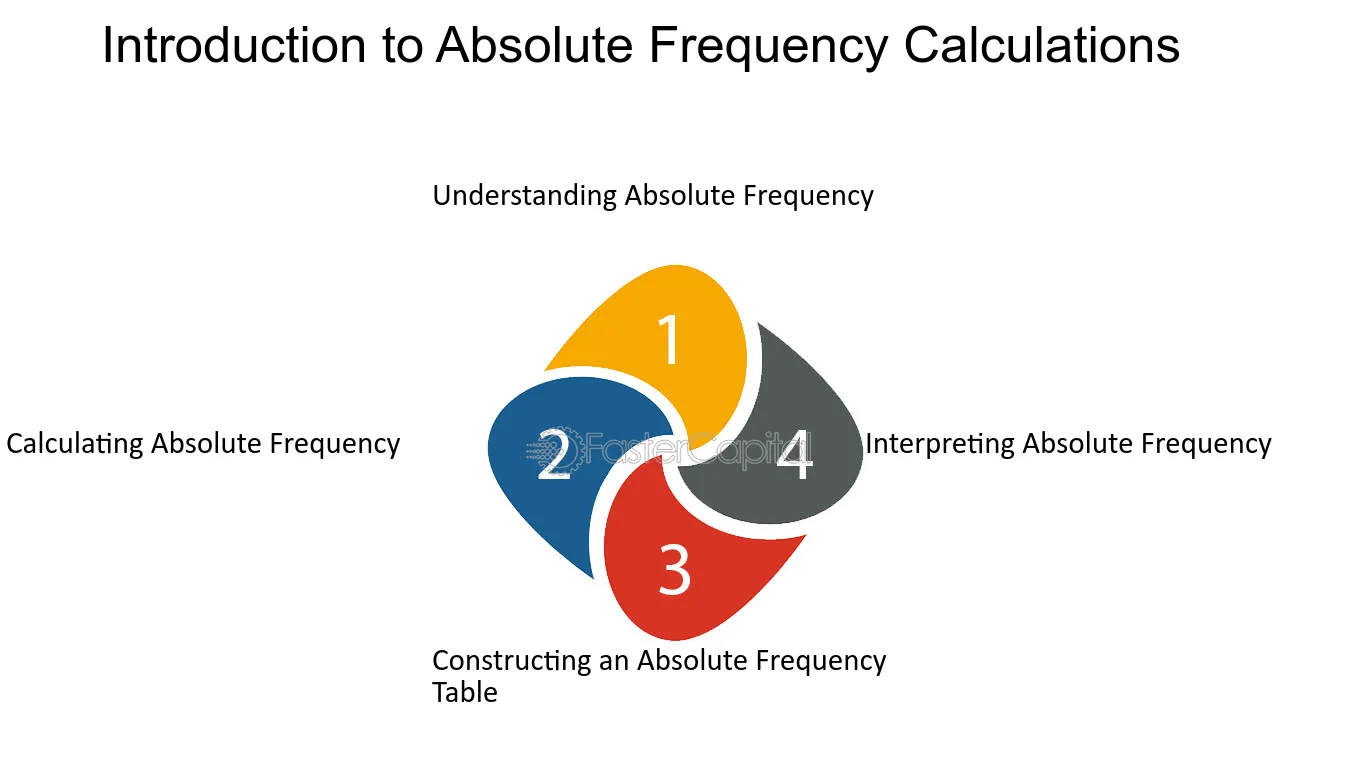 Introduction to Absolute Frequency Calculations

Understanding Absolute Frequency

1

Calculating Absolute Frequency

2

4

Interpreting Absolute Frequency

3

Constructing an Absolute Frequency Table

FasterCapital